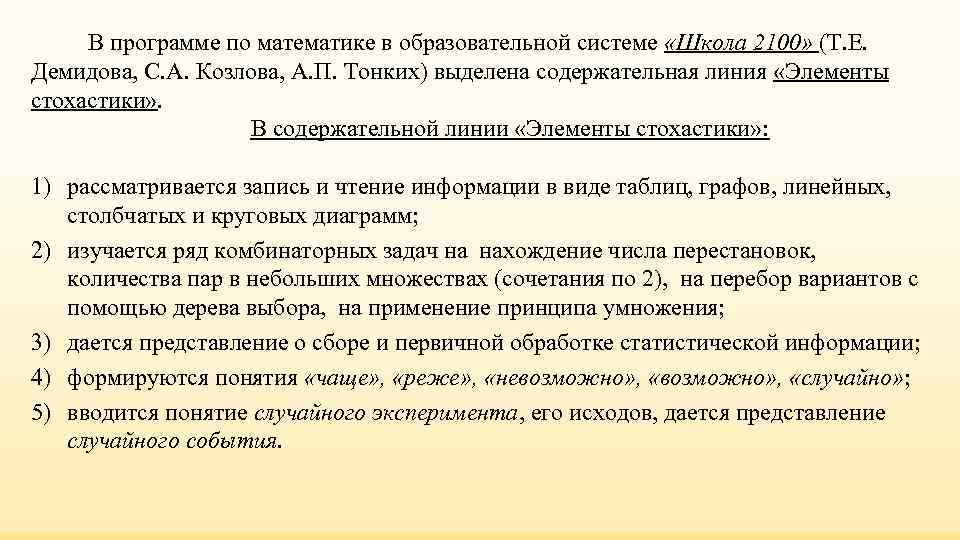 В программе по математике в образовательной системе «Школа 2100» (Т.Е. Демидова, С.А. Козлова, А.П. Тонких) выделена содержательная линия «Элементы стохастики».

В содержательной линии «Элементы стохастики»:

1) рассматривается запись и чтение информации в виде таблиц, графов, линейных, столбчатых и круговых диаграмм;
2) изучается ряд комбинаторных задач на нахождение числа перестановок, количества пар в небольших множествах (сочетания по 2), на перебор вариантов с помощью дерева выбора, на применение принципа умножения;
3) дается представление о сборе и первичной обработке статистической информации;
4) формируются понятия «чаще», «реже», «невозможно», «возможно», «случайно»;
5) вводится понятие случайного эксперимента, его исходов, дается представление случайного события.